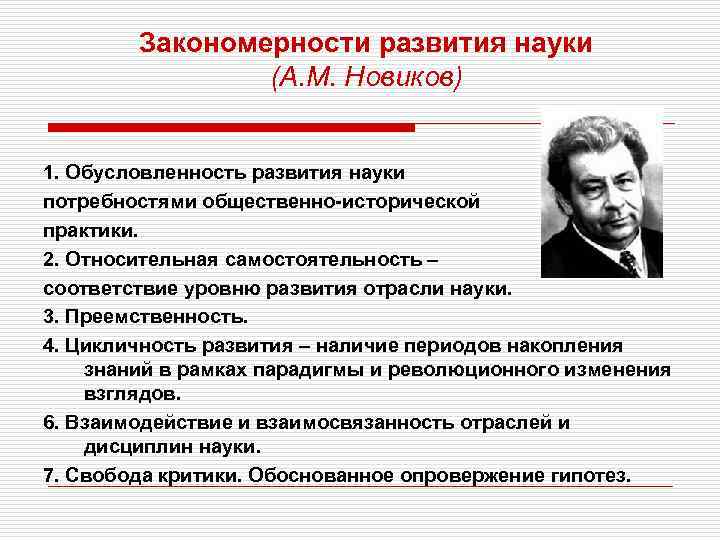 Закономерности развития науки
(А.М. Новиков)

1. Обусловленность развития науки потребностями общественно-исторической практики.
2. Относительная самостоятельность – соответствие уровню развития отрасли науки.
3. Преемственность.
4. Цикличность развития – наличие периодов накопления знаний в рамках парадигмы и революционного изменения взглядов.
6. Взаимодействие и взаимосвязанность отраслей и дисциплин науки.
7. Свобода критики. Обоснованное опровержение гипотез.